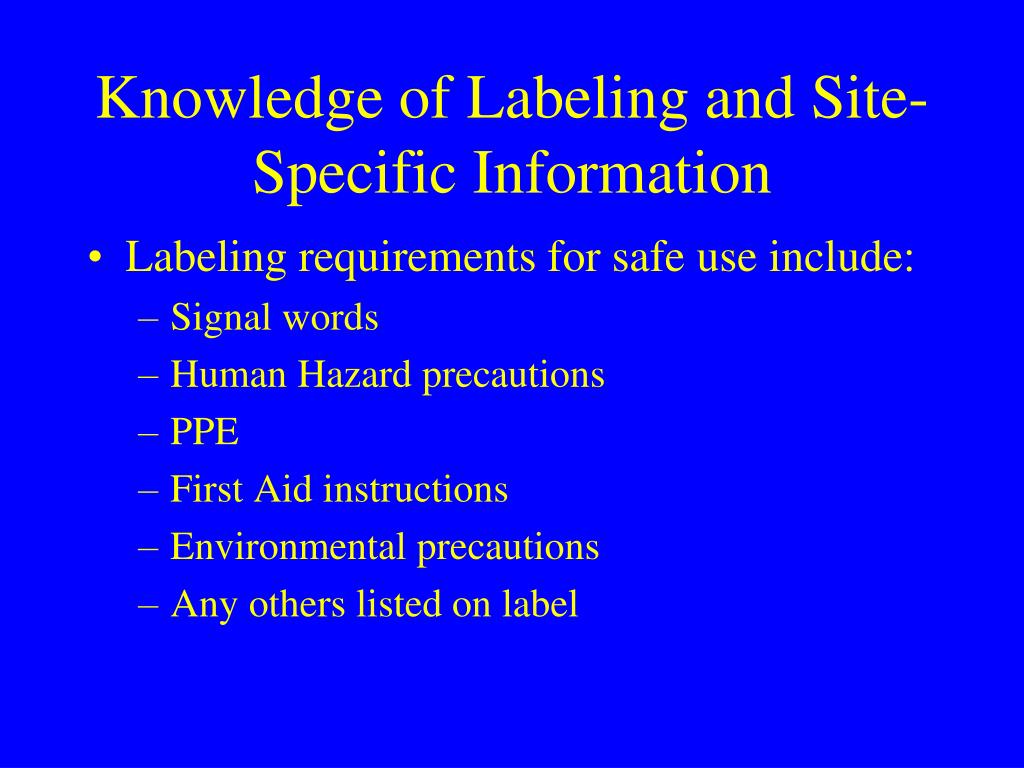 Knowledge of Labeling and Site-Specific Information

• Labeling requirements for safe use include:
– Signal words
– Human Hazard precautions
– PPE
– First Aid instructions
– Environmental precautions
– Any others listed on label